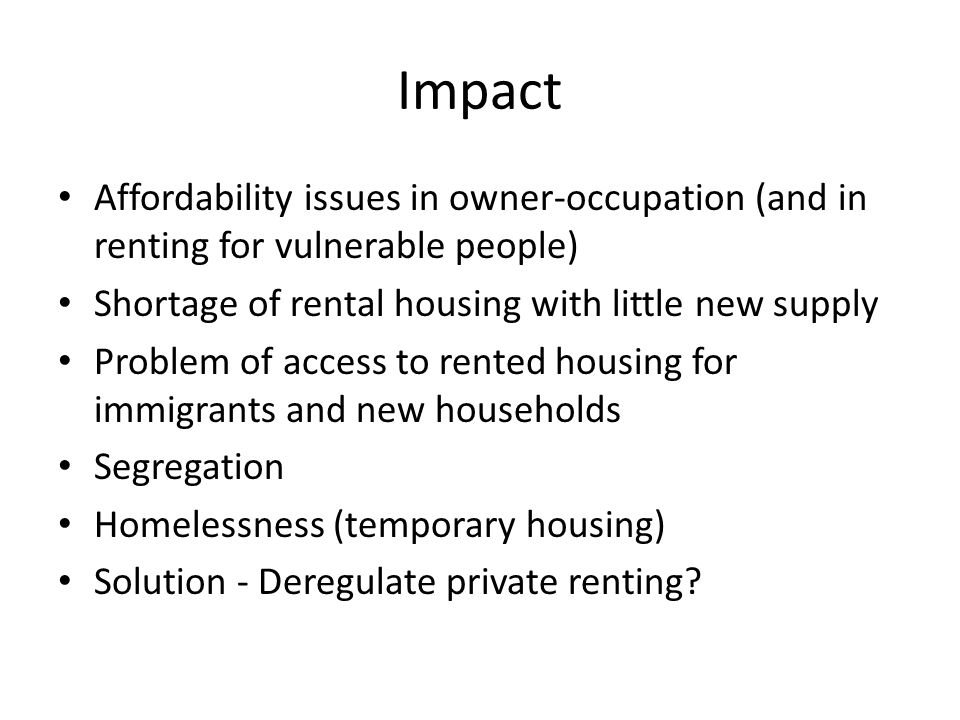 Impact

• Affordability issues in owner-occupation (and in renting for vulnerable people)
• Shortage of rental housing with little new supply
• Problem of access to rented housing for immigrants and new households
• Segregation
• Homelessness (temporary housing)
• Solution - Deregulate private renting?